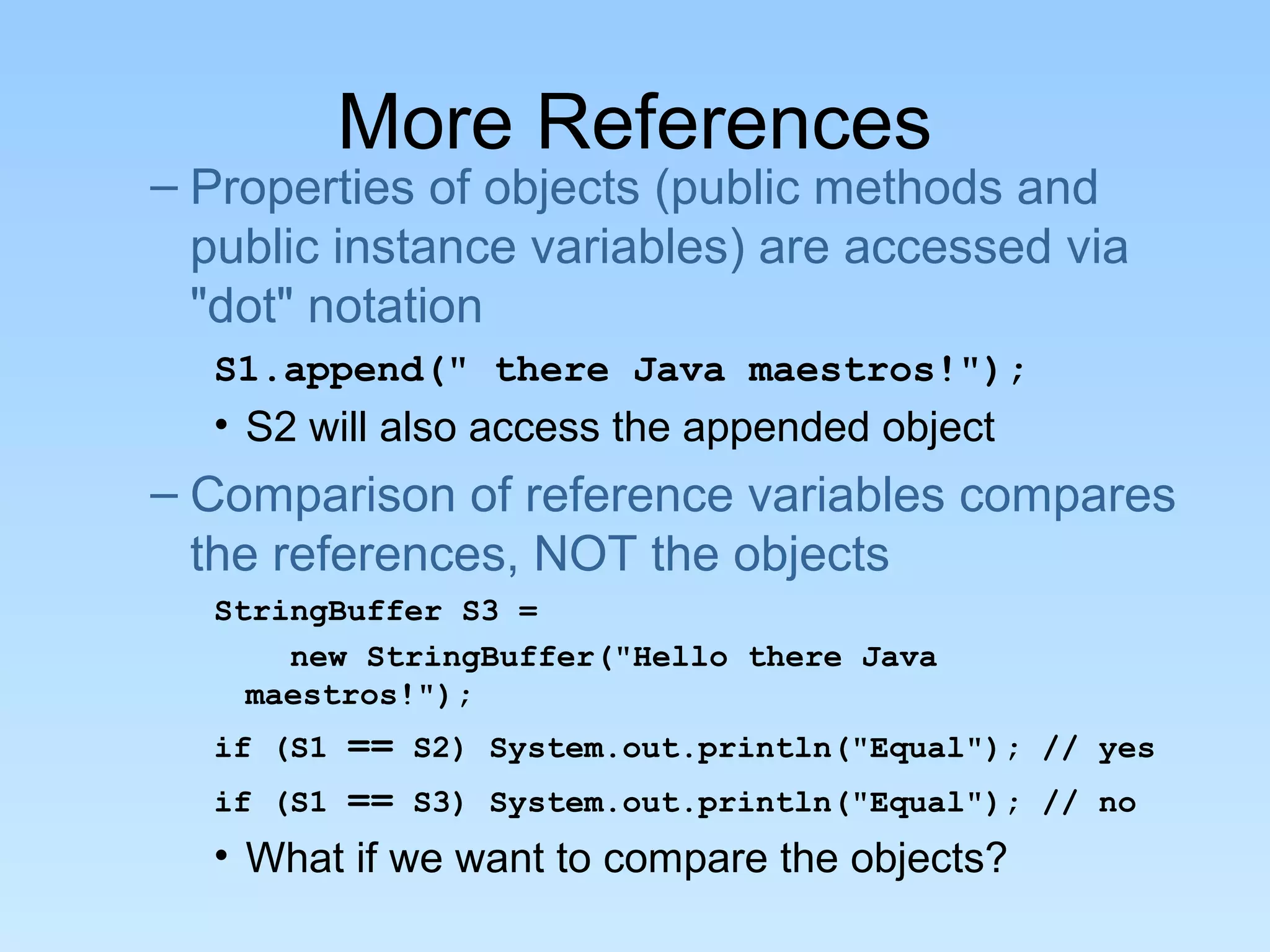 More References

– Properties of objects (public methods and public instance variables) are accessed via "dot" notation

S1.append(" there Java maestros!");

• S2 will also access the appended object

– Comparison of reference variables compares the references, NOT the objects

StringBuffer S3 =
new StringBuffer("Hello there Java maestros!");

if (S1 == S2) System.out.println("Equal"); // yes

if (S1 == S3) System.out.println("Equal"); // no

• What if we want to compare the objects?